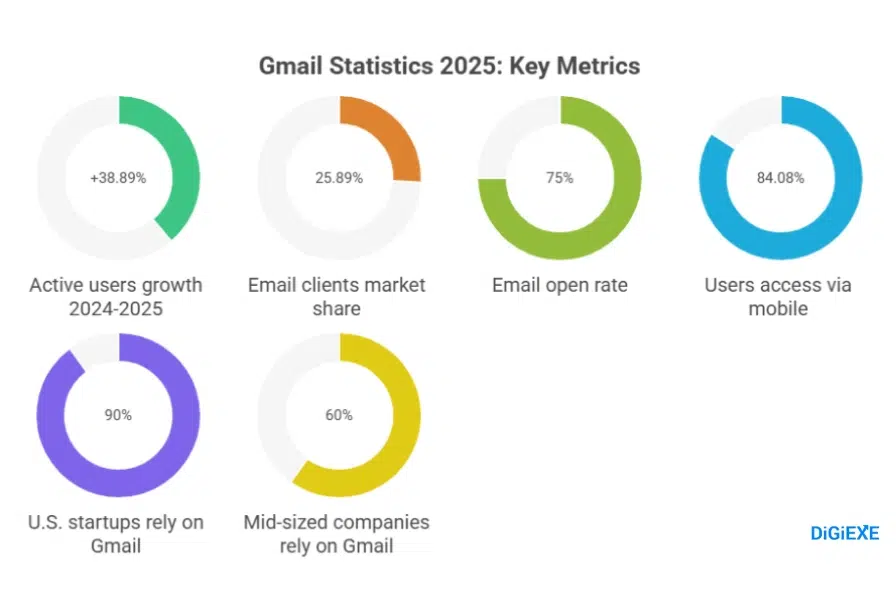 Gmail Statistics 2025: Key Metrics

+38.89%

Active users growth 2024-2025

25.89%

Email clients market share

75%

Email open rate

84.08%

Users access via mobile

90%

U.S. startups rely on Gmail

60%

Mid-sized companies rely on Gmail

DiGiEXE